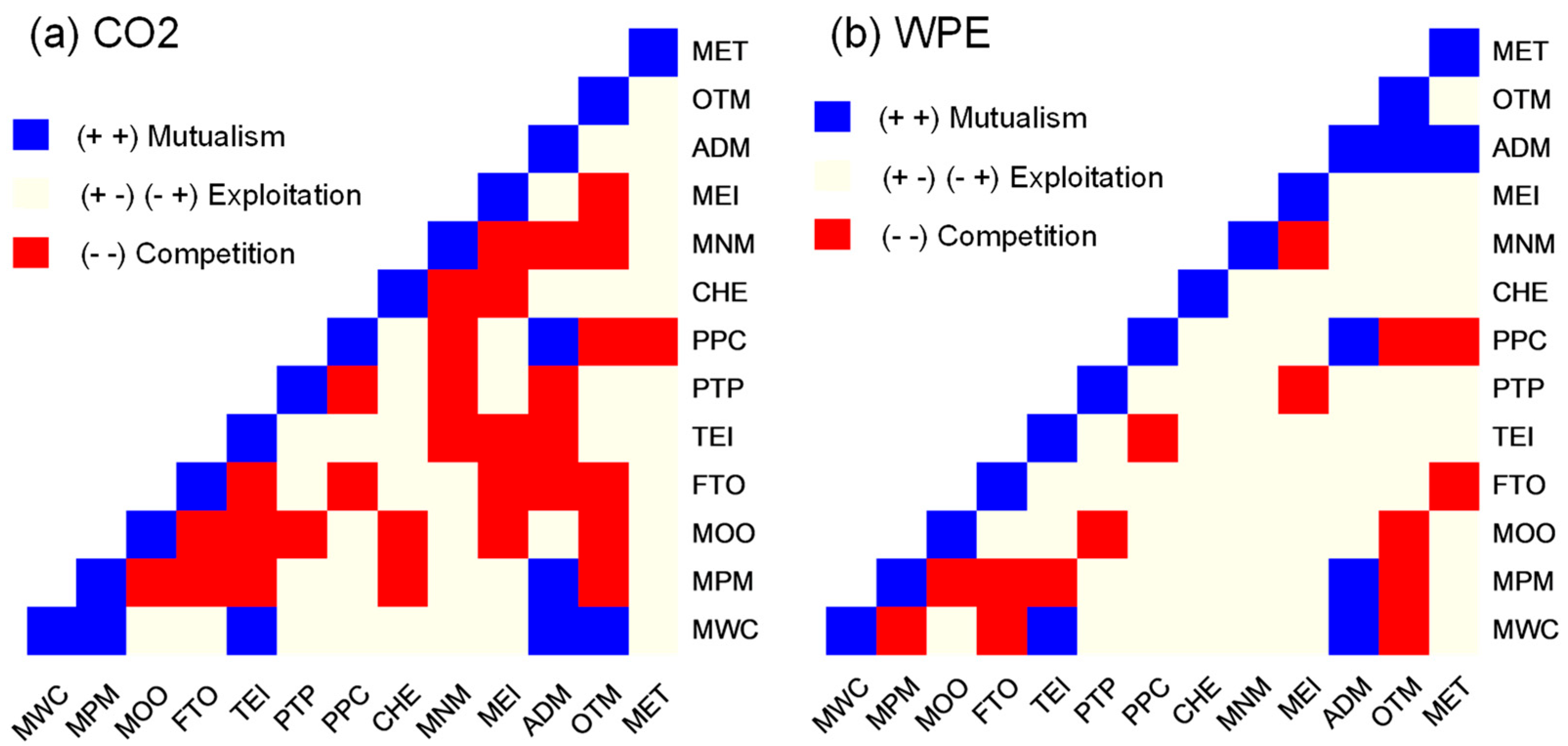 (a) CO2

(+ +) Mutualism
(+ -) (- +) Exploitation
(- -) Competition

MET
OTM
ADM
MEI
MNM
CHE
PPC
PTP
TEI
FTO
MOO
MPM
MWC

MWC MPM MOO FTO TEI PTP PPC CHE MNM MEI ADM OTM MET

(b) WPE

(+ +) Mutualism
(+ -) (- +) Exploitation
(- -) Competition

MET
OTM
ADM
MEI
MNM
CHE
PPC
PTP
TEI
FTO
MOO
MPM
MWC

MWC MPM MOO FTO TEI PTP PPC CHE MNM MEI ADM OTM MET